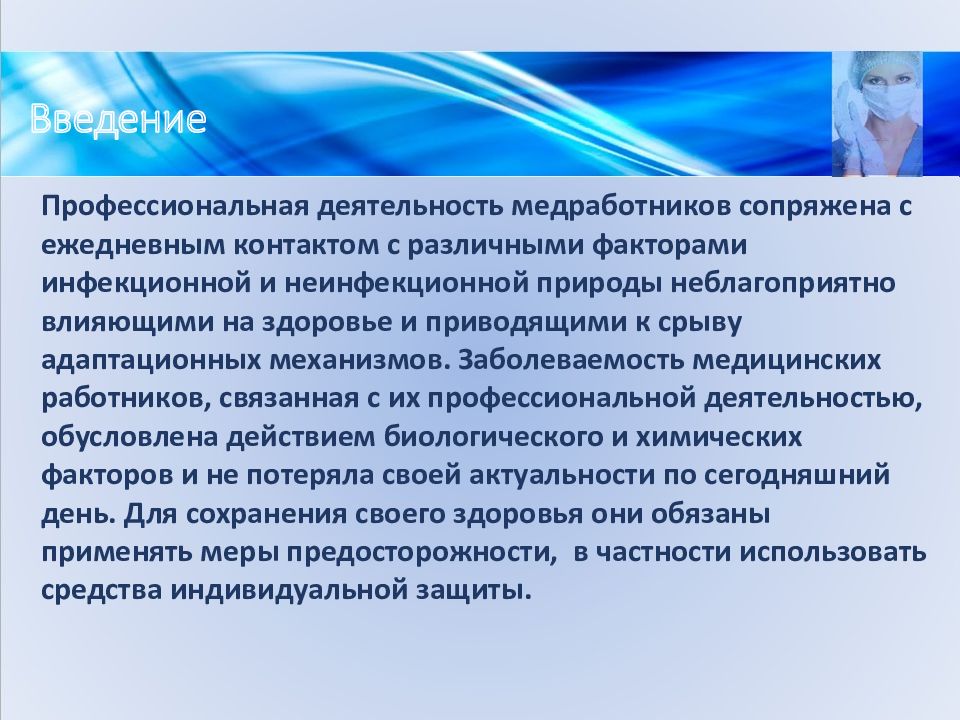 Введение

Профессиональная деятельность медработников сопряжена с ежедневным контактом с различными факторами инфекционной и неинфекционной природы неблагоприятно влияющими на здоровье и приводящими к срыву адаптационных механизмов. Заболеваемость медицинских работников, связанная с их профессиональной деятельностью, обусловлена действием биологического и химических факторов и не потеряла своей актуальности по сегодняшний день. Для сохранения своего здоровья они обязаны применять меры предосторожности, в частности использовать средства индивидуальной защиты.